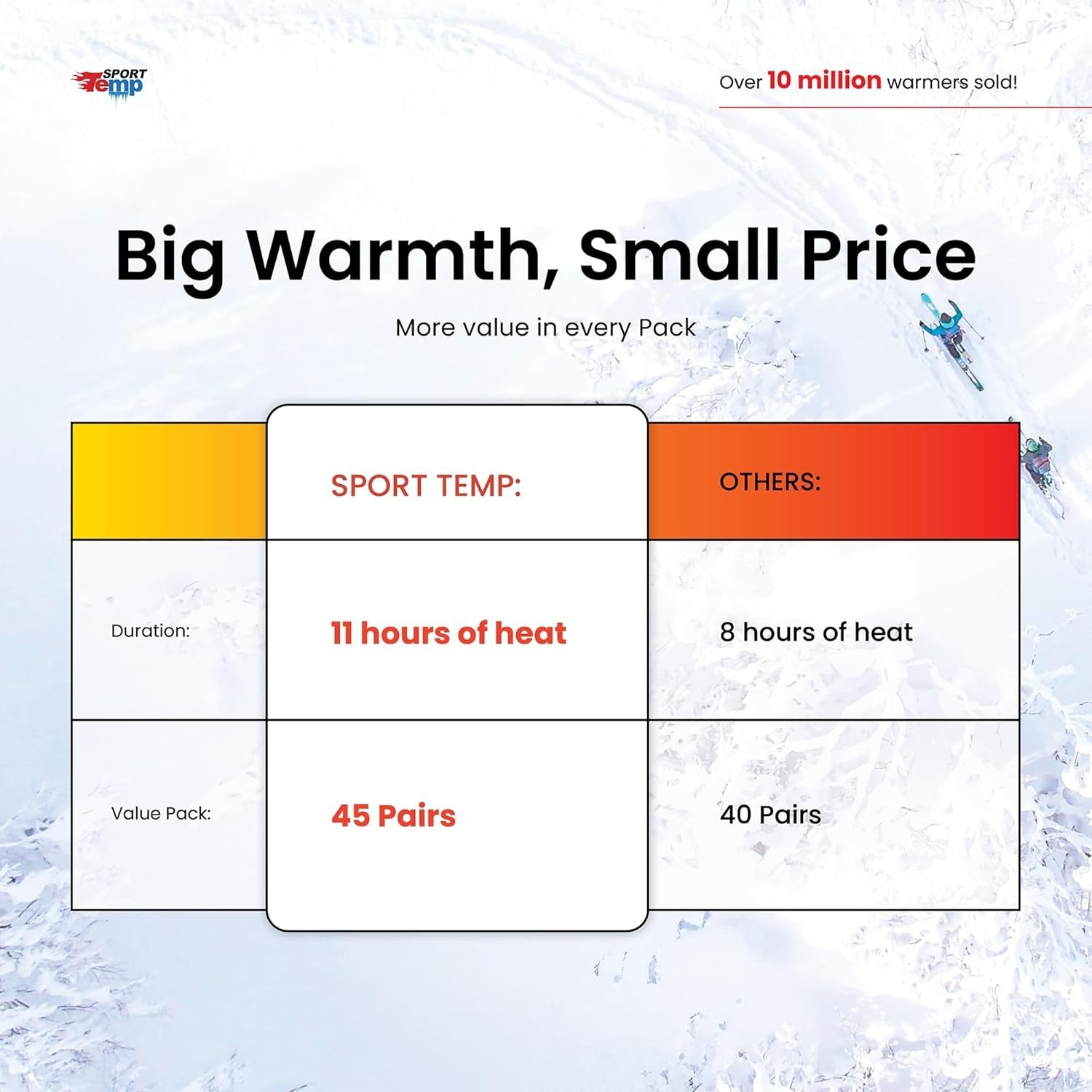 SPORT Temp

Over 10 million warmers sold!

Big Warmth, Small Price

More value in every Pack

| | SPORT TEMP: | OTHERS: |
|---|---|---|
| Duration: | 11 hours of heat | 8 hours of heat |
| Value Pack: | 45 Pairs | 40 Pairs |